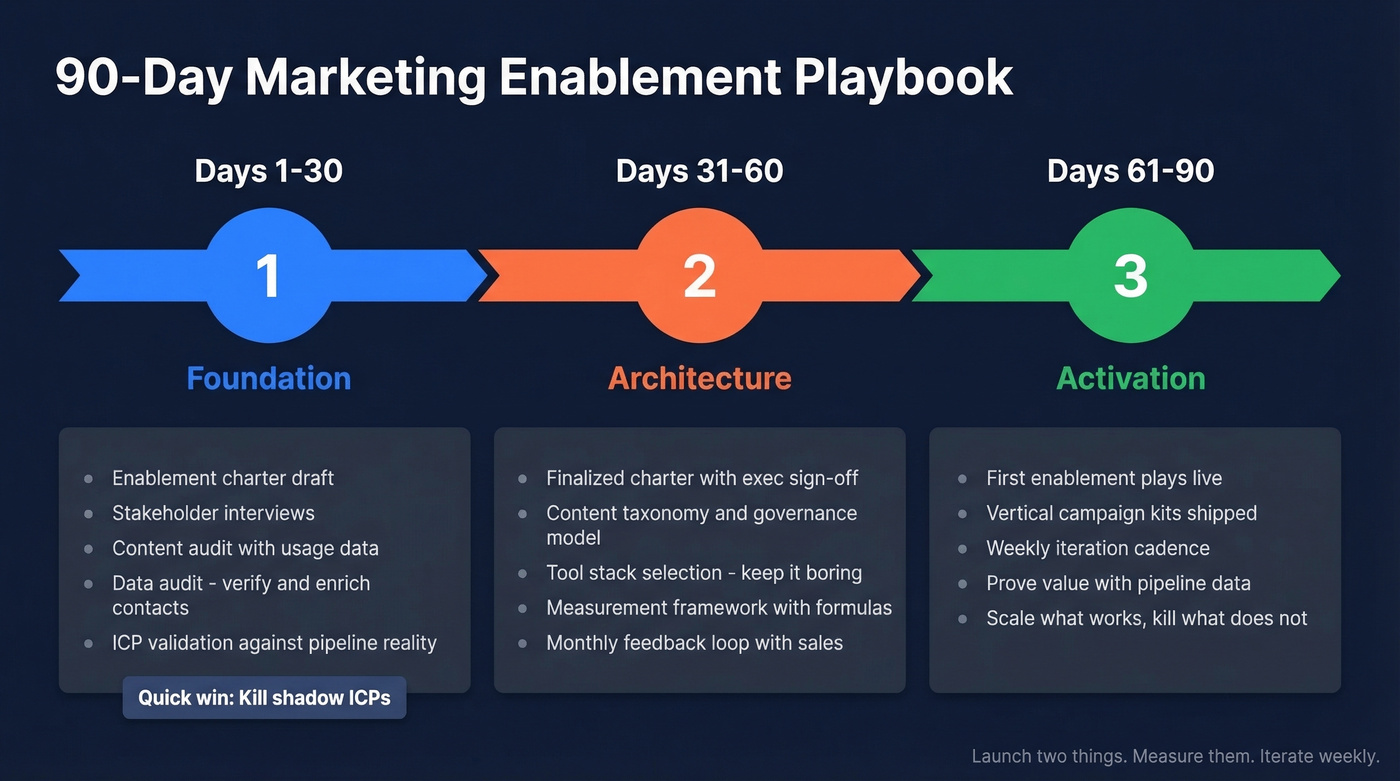 90-Day Marketing Enablement Playbook

Days 1-30
1
Foundation

- Enablement charter draft
- Stakeholder interviews
- Content audit with usage data
- Data audit - verify and enrich contacts
- ICP validation against pipeline reality

Quick win: Kill shadow ICPs

Days 31-60
2
Architecture

- Finalized charter with exec sign-off
- Content taxonomy and governance model
- Tool stack selection - keep it boring
- Measurement framework with formulas
- Monthly feedback loop with sales

Days 61-90
3
Activation

- First enablement plays live
- Vertical campaign kits shipped
- Weekly iteration cadence
- Prove value with pipeline data
- Scale what works, kill what does not

Launch two things. Measure them. Iterate weekly.